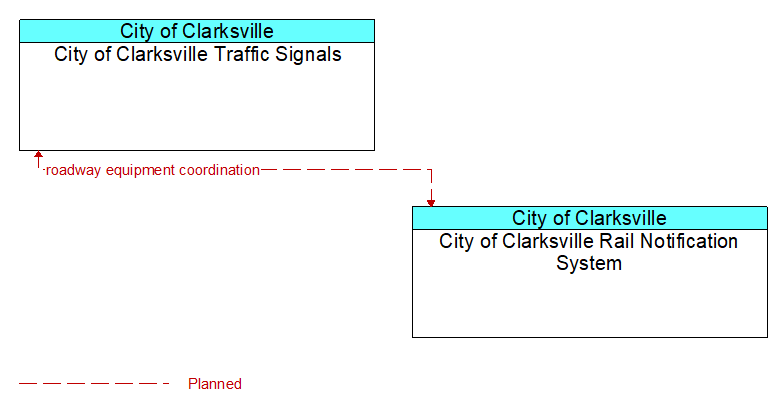 City of Clarksville
City of Clarksville Traffic Signals

roadway equipment coordination

City of Clarksville
City of Clarksville Rail Notification System

Planned